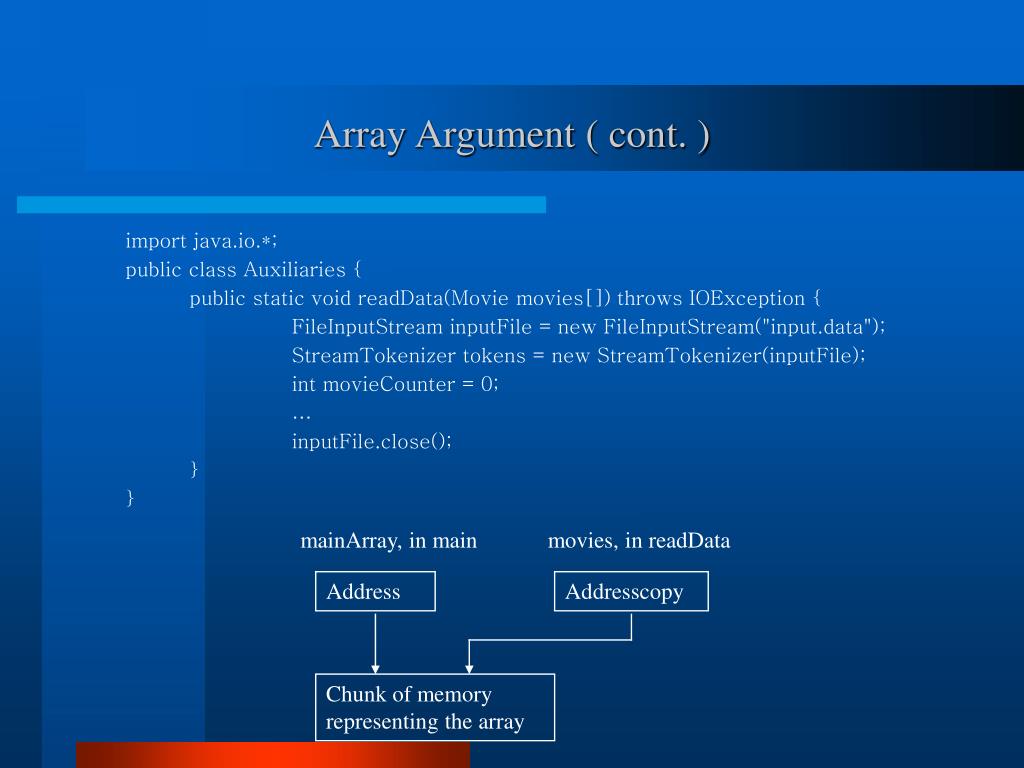 Array Argument ( cont. )

import java.io.*;
public class Auxiliaries {
public static void readData(Movie movies[]) throws IOException {
FileInputStream inputFile = new FileInputStream("input.data");
StreamTokenizer tokens = new StreamTokenizer(inputFile);
int movieCounter = 0;
…
inputFile.close();
}
}

mainArray, in main

movies, in readData

Address

Addresscopy

Chunk of memory representing the array